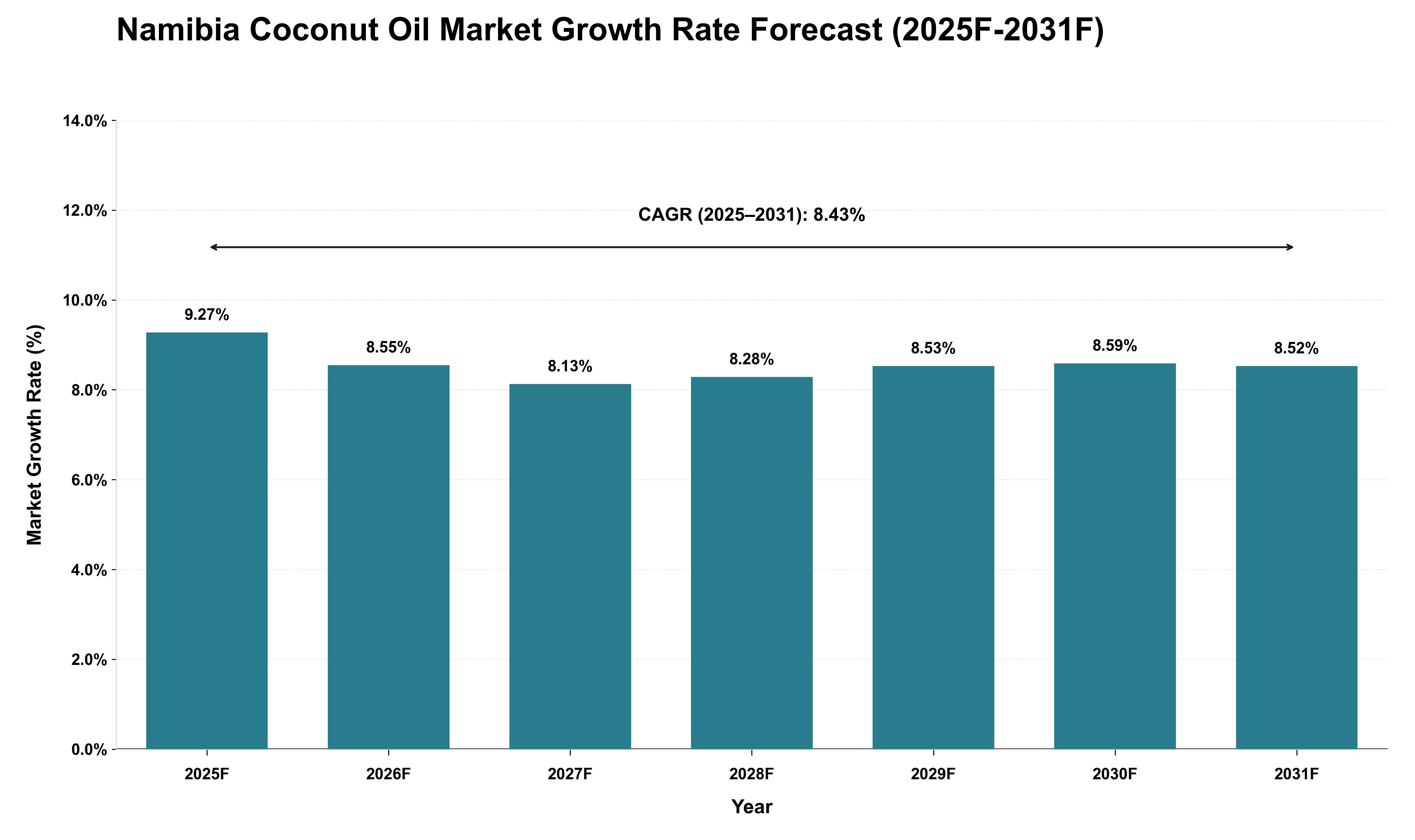 Namibia Coconut Oil Market Growth Rate Forecast (2025F-2031F)

Market Growth Rate (%)

14.0%
12.0%
10.0%
8.0%
6.0%
4.0%
2.0%
0.0%

CAGR (2025–2031): 8.43%

9.27%
8.55%
8.13%
8.28%
8.53%
8.59%
8.52%

2025F
2026F
2027F
2028F
2029F
2030F
2031F

Year